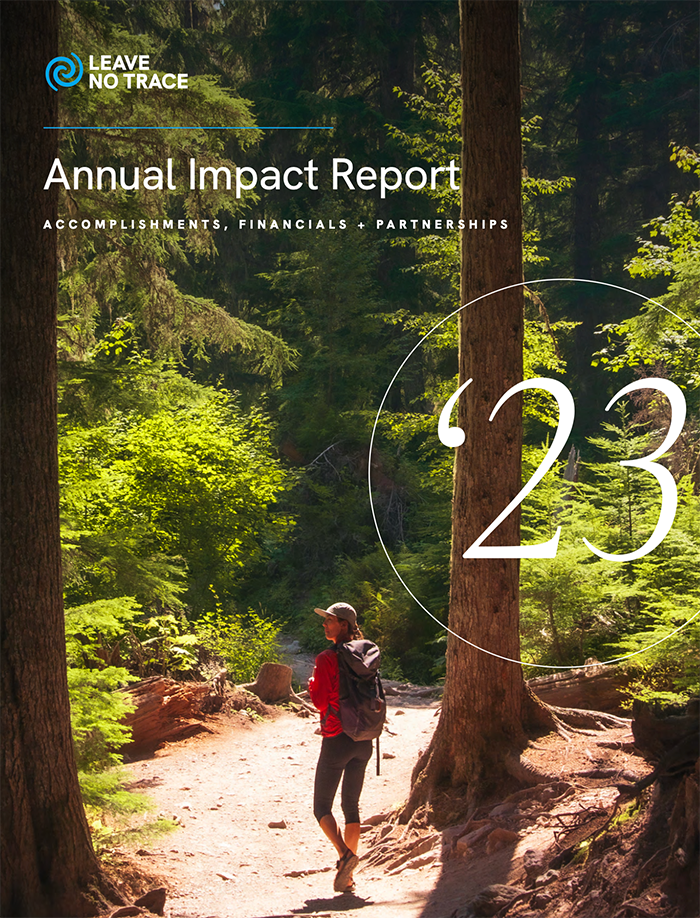 LEAVE NO TRACE

Annual Impact Report

ACCOMPLISHMENTS, FINANCIALS + PARTNERSHIPS

'23